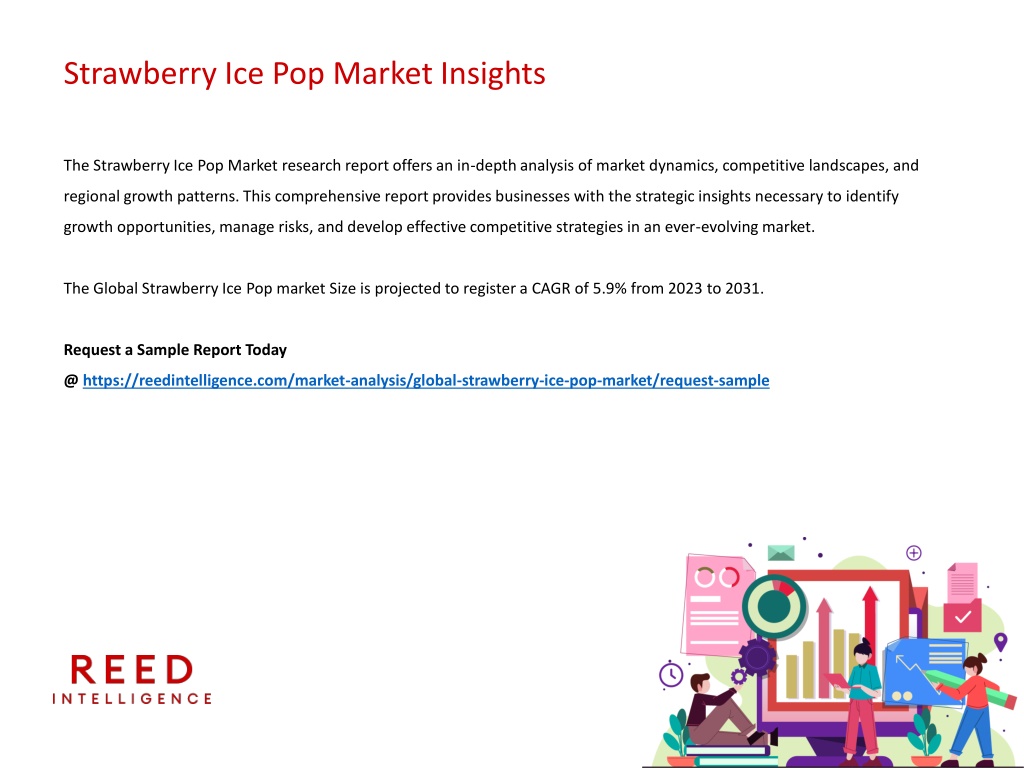 Strawberry Ice Pop Market Insights

The Strawberry Ice Pop Market research report offers an in-depth analysis of market dynamics, competitive landscapes, and regional growth patterns. This comprehensive report provides businesses with the strategic insights necessary to identify growth opportunities, manage risks, and develop effective competitive strategies in an ever-evolving market.

The Global Strawberry Ice Pop market Size is projected to register a CAGR of 5.9% from 2023 to 2031.

Request a Sample Report Today
@ https://reedintelligence.com/market-analysis/global-strawberry-ice-pop-market/request-sample

REED
INTELLIGENCE